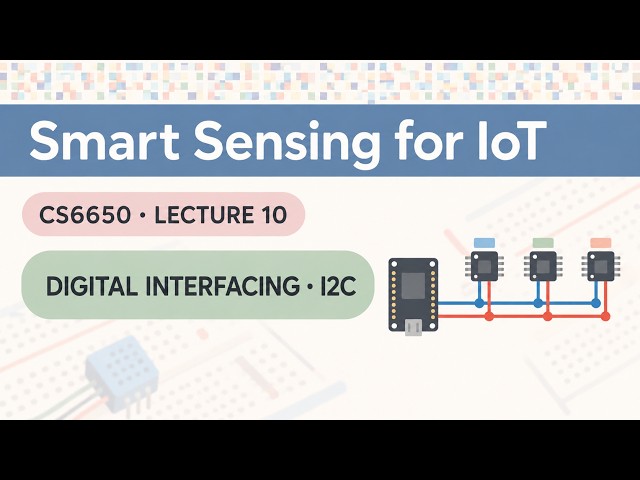 Smart Sensing for IoT

CS6650 • LECTURE 10

DIGITAL INTERFACING • I2C